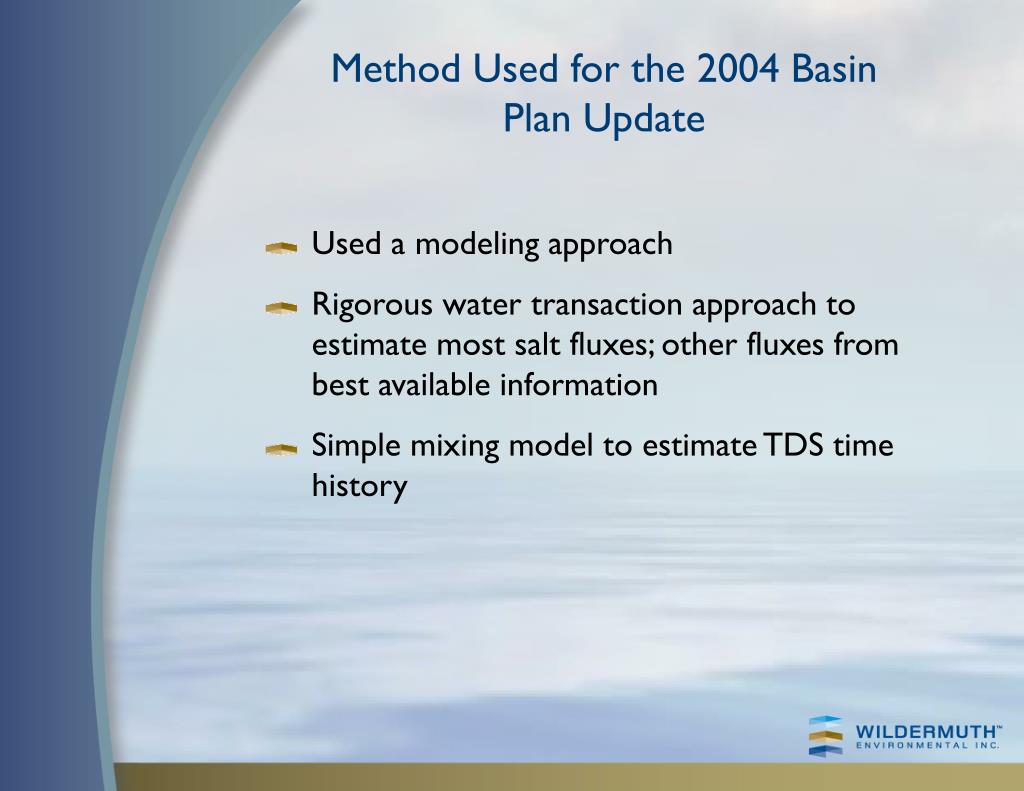 Method Used for the 2004 Basin Plan Update

Used a modeling approach

Rigorous water transaction approach to estimate most salt fluxes; other fluxes from best available information

Simple mixing model to estimate TDS time history

WILDERMUTH™ ENVIRONMENTAL INC.